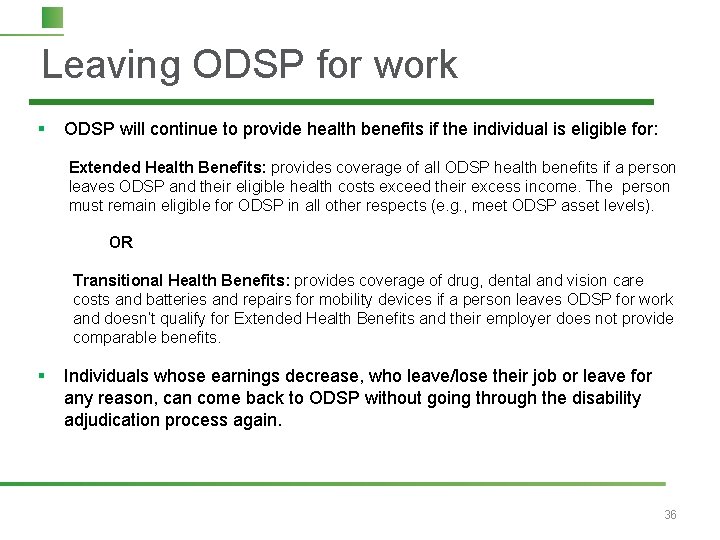 Leaving ODSP for work

▪ ODSP will continue to provide health benefits if the individual is eligible for:

Extended Health Benefits: provides coverage of all ODSP health benefits if a person leaves ODSP and their eligible health costs exceed their excess income. The person must remain eligible for ODSP in all other respects (e.g., meet ODSP asset levels).

OR

Transitional Health Benefits: provides coverage of drug, dental and vision care costs and batteries and repairs for mobility devices if a person leaves ODSP for work and doesn't qualify for Extended Health Benefits and their employer does not provide comparable benefits.

▪ Individuals whose earnings decrease, who leave/lose their job or leave for any reason, can come back to ODSP without going through the disability adjudication process again.

36